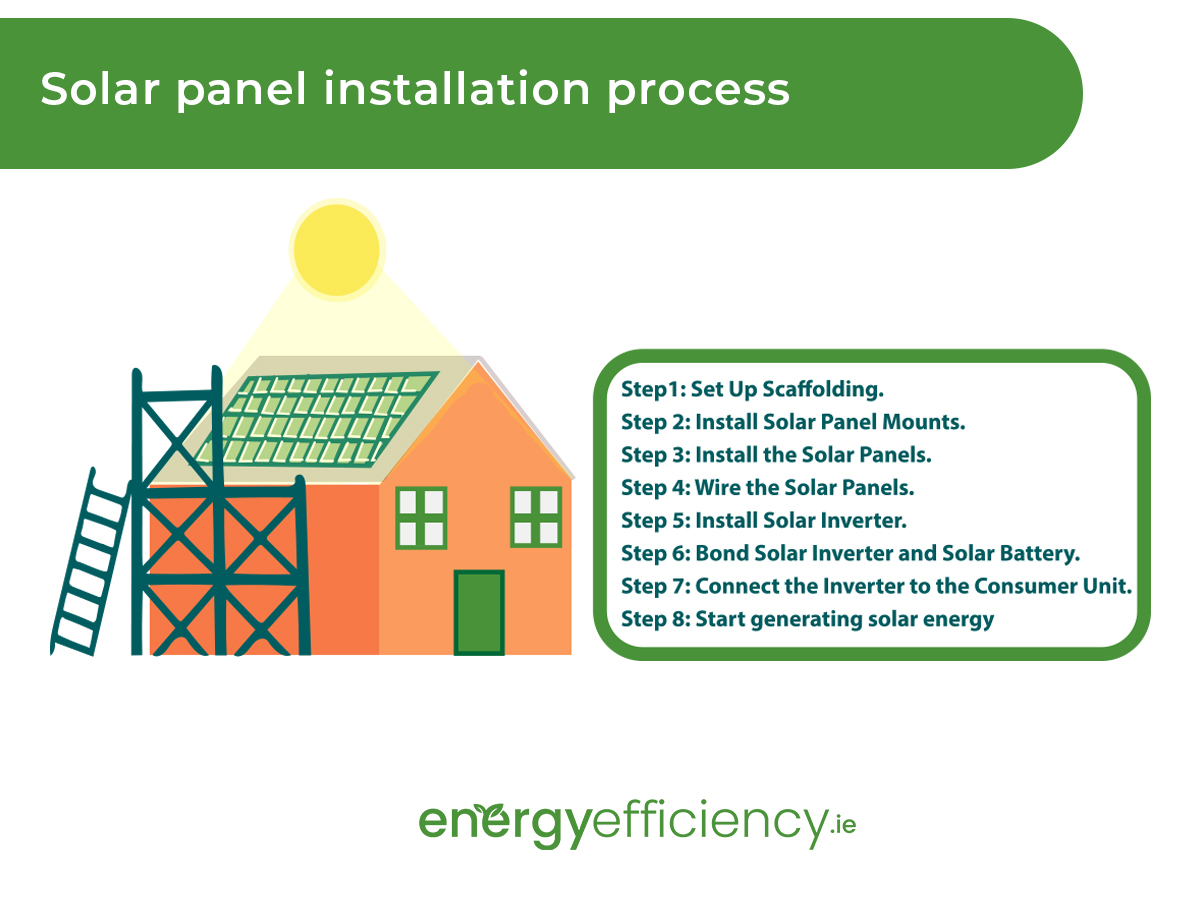 Solar panel installation process

Step1: Set Up Scaffolding.
Step 2: Install Solar Panel Mounts.
Step 3: Install the Solar Panels.
Step 4: Wire the Solar Panels.
Step 5: Install Solar Inverter.
Step 6: Bond Solar Inverter and Solar Battery.
Step 7: Connect the Inverter to the Consumer Unit.
Step 8: Start generating solar energy

energyefficiency.ie